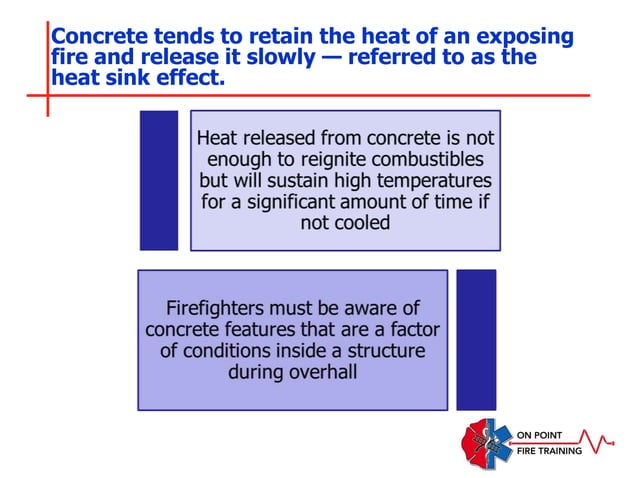 Concrete tends to retain the heat of an exposing fire and release it slowly — referred to as the heat sink effect.

Heat released from concrete is not enough to reignite combustibles but will sustain high temperatures for a significant amount of time if not cooled

Firefighters must be aware of concrete features that are a factor of conditions inside a structure during overhall

ON POINT
FIRE TRAINING